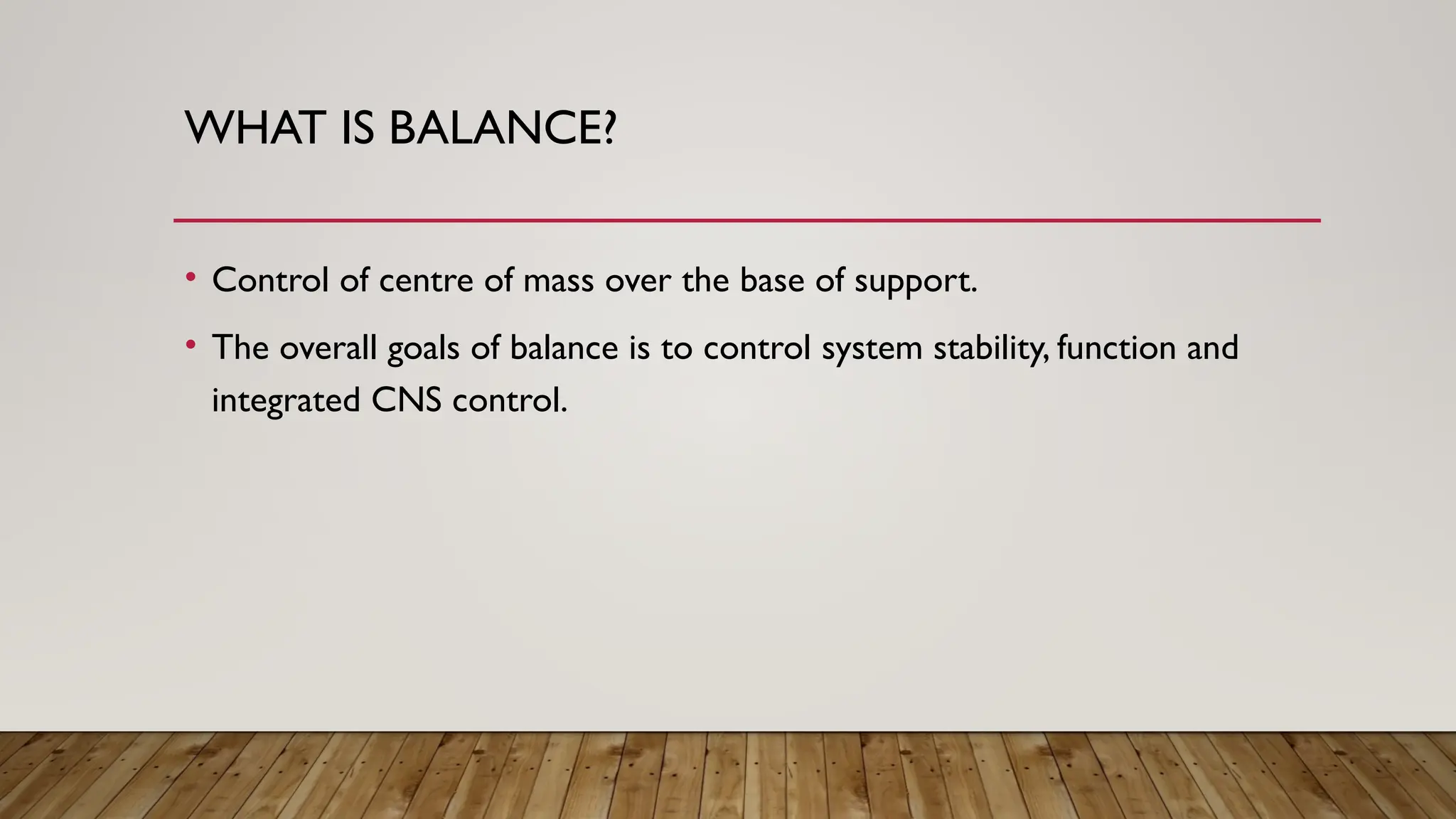 WHAT IS BALANCE?

• Control of centre of mass over the base of support.

• The overall goals of balance is to control system stability, function and integrated CNS control.